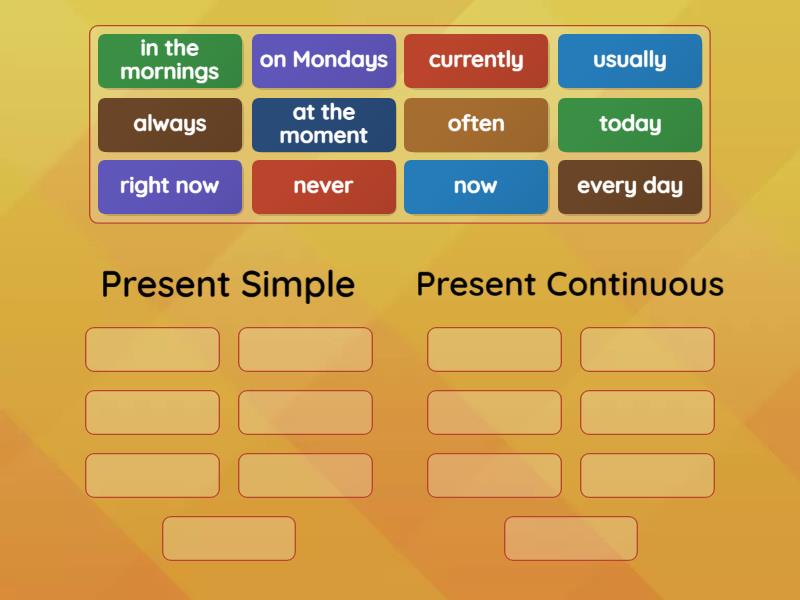 in the mornings

on Mondays

currently

usually

always

at the moment

often

today

right now

never

now

every day

Present Simple

Present Continuous